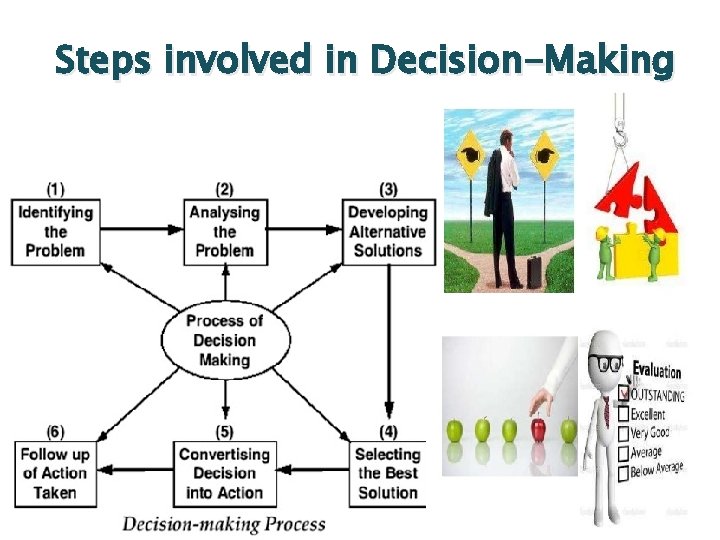 Steps involved in Decision-Making

(1)
Identifying the Problem

(2)
Analysing the Problem

(3)
Developing Alternative Solutions

Process of Decision Making

(6)
Follow up of Action Taken

(5)
Convertising Decision into Action

(4)
Selecting the Best Solution

Decision-making Process

Evaluation
OUTSTANDING
Excellent
Very Good
Average
Below Average